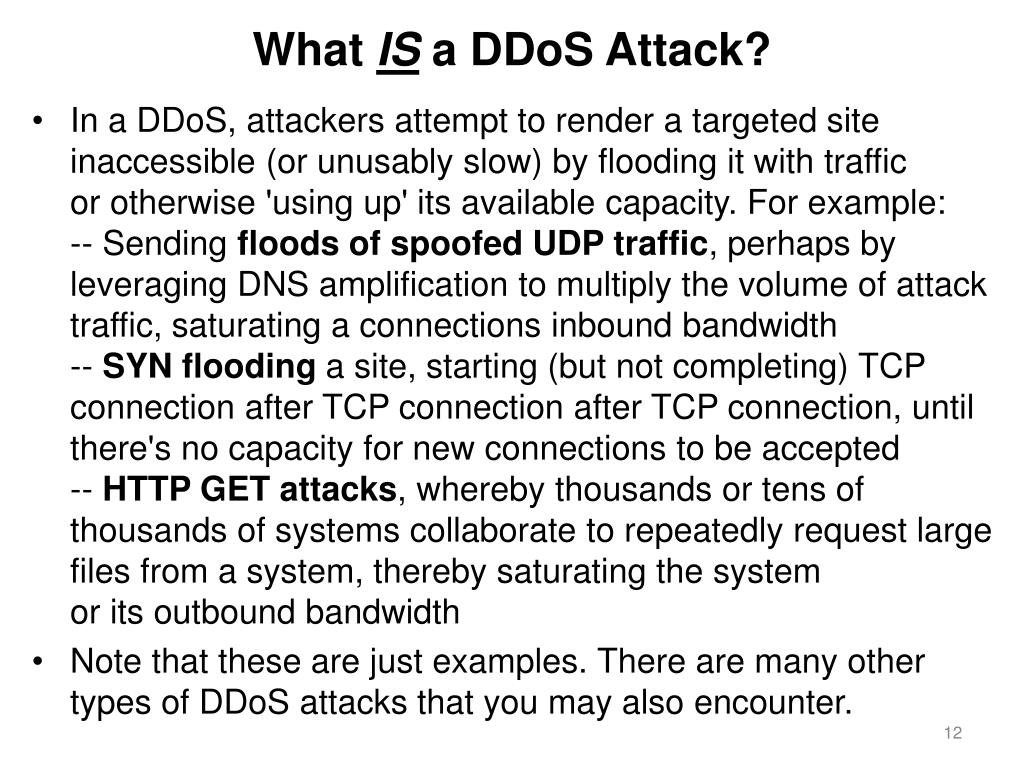 What IS a DDoS Attack?

• In a DDoS, attackers attempt to render a targeted site inaccessible (or unusably slow) by flooding it with traffic or otherwise 'using up' its available capacity. For example:
-- Sending floods of spoofed UDP traffic, perhaps by leveraging DNS amplification to multiply the volume of attack traffic, saturating a connections inbound bandwidth
-- SYN flooding a site, starting (but not completing) TCP connection after TCP connection after TCP connection, until there's no capacity for new connections to be accepted
-- HTTP GET attacks, whereby thousands or tens of thousands of systems collaborate to repeatedly request large files from a system, thereby saturating the system or its outbound bandwidth

• Note that these are just examples. There are many other types of DDoS attacks that you may also encounter.

12